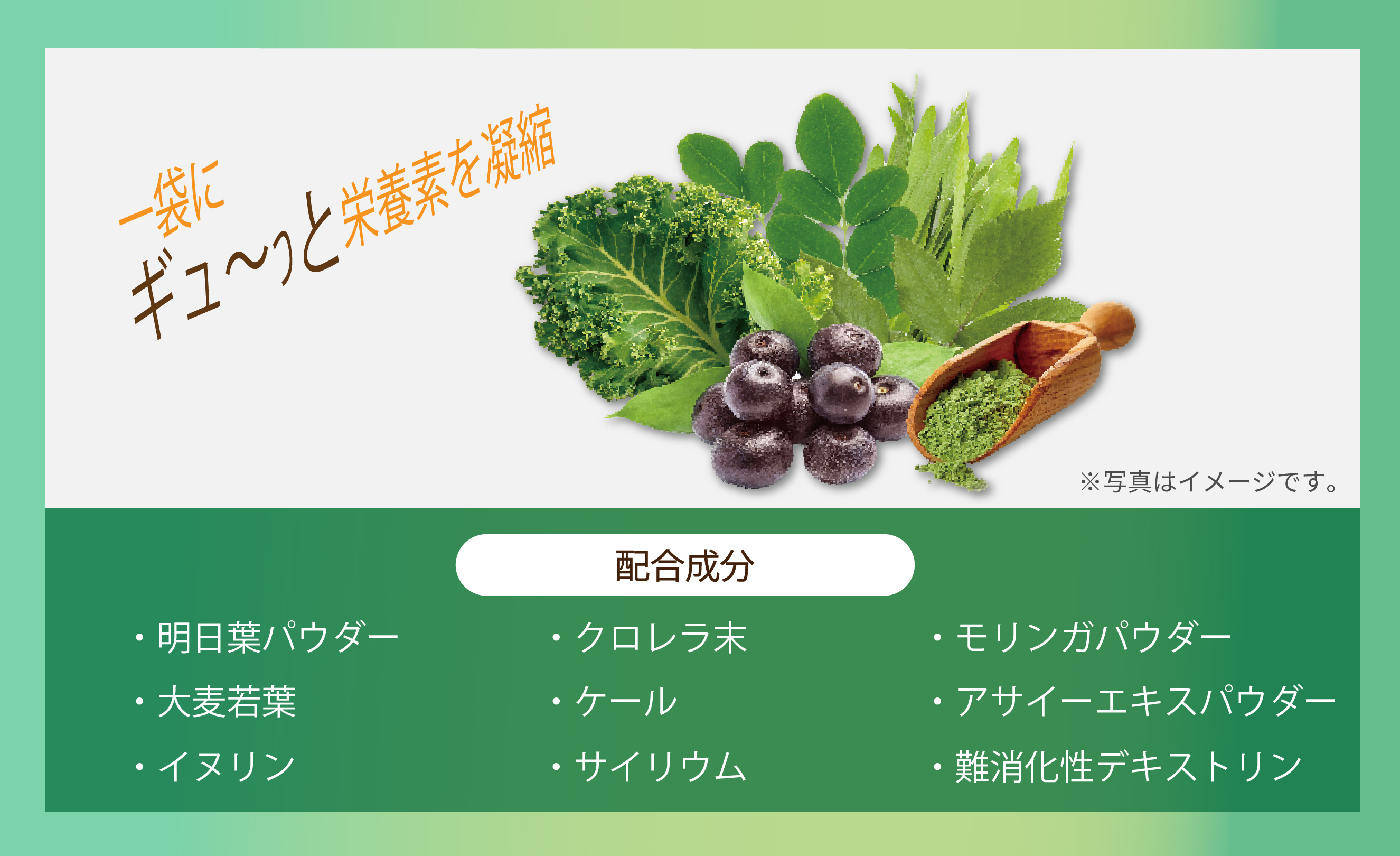 一袋に
ギュ〜っと栄養素を凝縮

※写真はイメージです。

配合成分

・明日葉パウダー
・大麦若葉
・イヌリン

・クロレラ末
・ケール
・サイリウム

・モリンガパウダー
・アサイーエキスパウダー
・難消化性デキストリン